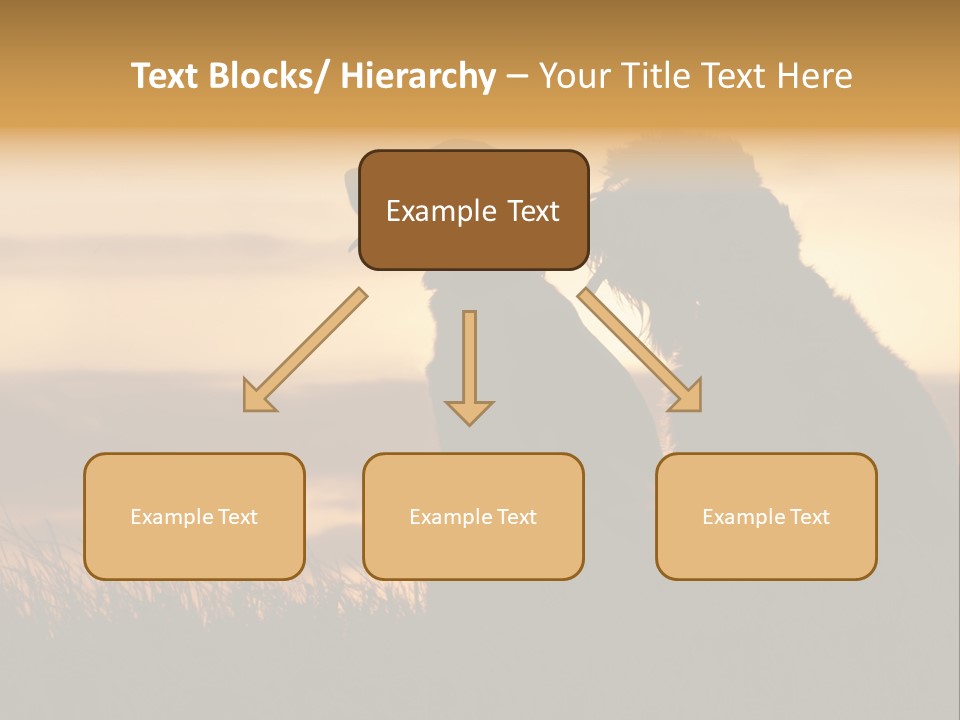 Text Blocks/ Hierarchy – Your Title Text Here

Example Text

Example Text

Example Text

Example Text